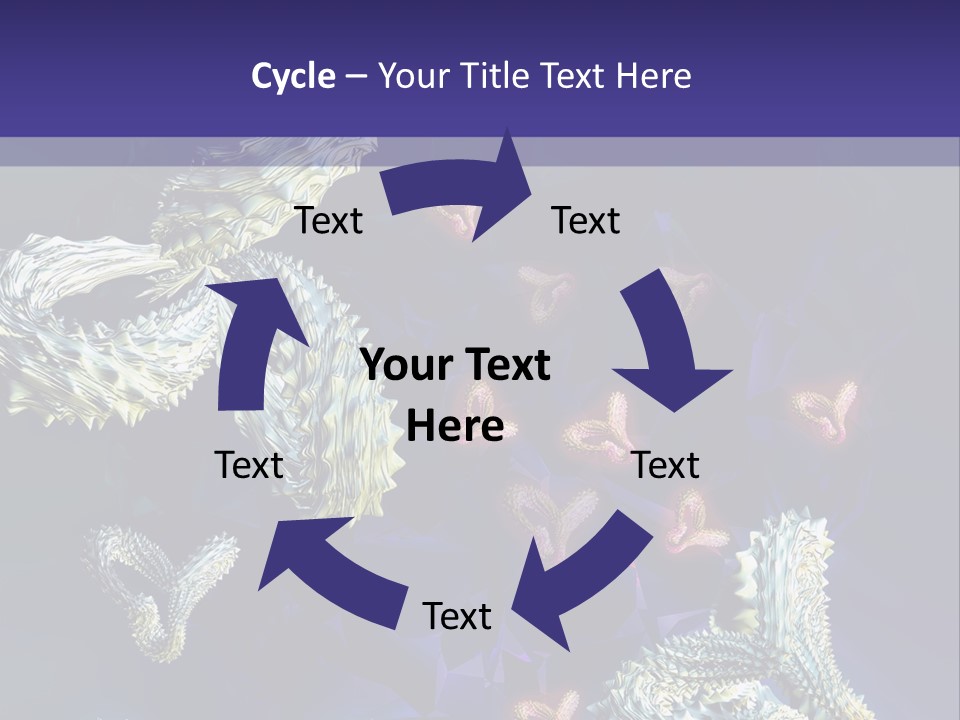 Cycle – Your Title Text Here

Text

Text

Your Text Here

Text

Text

Text